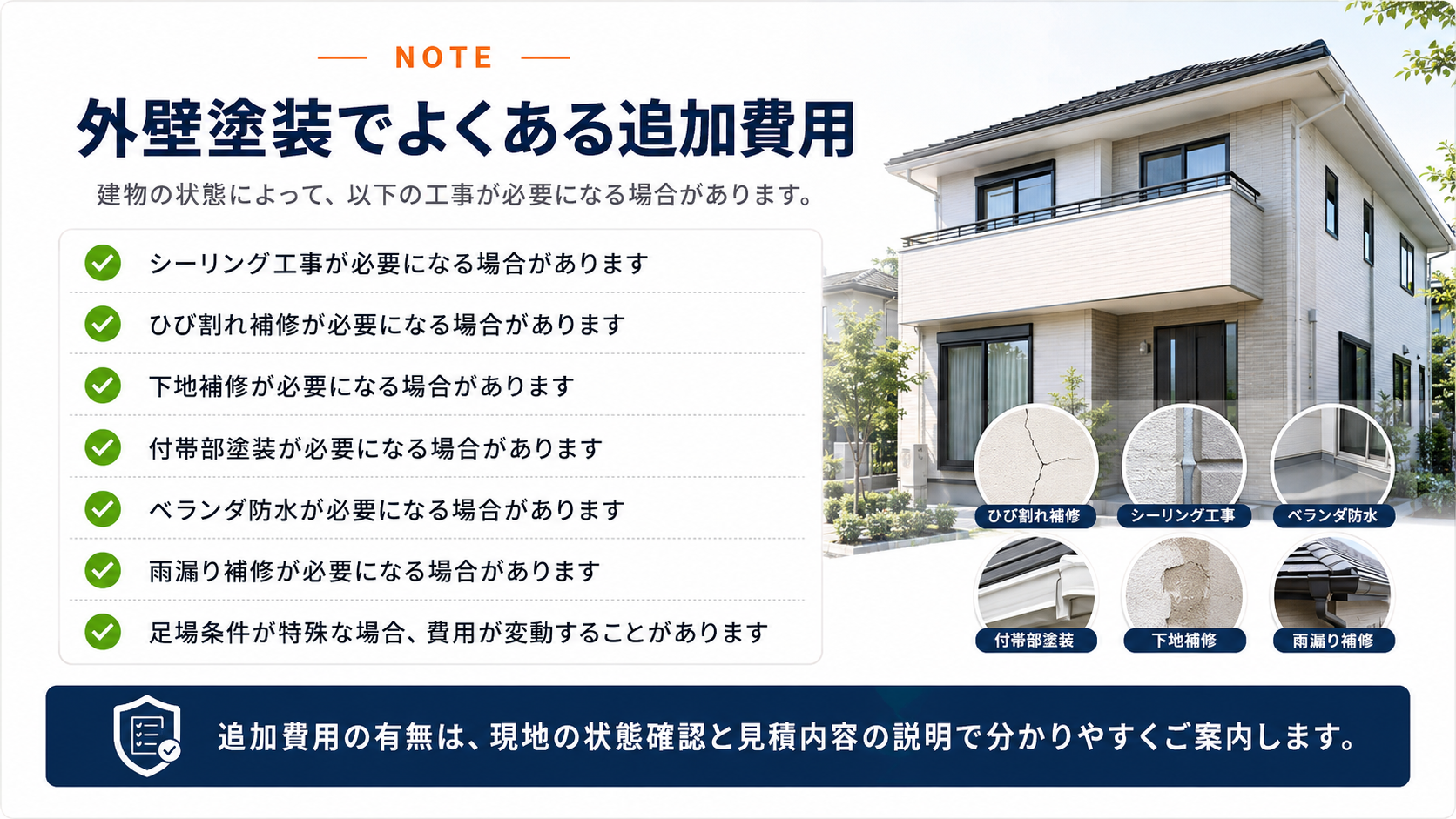 NOTE

外壁塗装でよくある追加費用

建物の状態によって、以下の工事が必要になる場合があります。

シーリング工事が必要になる場合があります
ひび割れ補修が必要になる場合があります
下地補修が必要になる場合があります
付帯部塗装が必要になる場合があります
ベランダ防水が必要になる場合があります
雨漏り補修が必要になる場合があります
足場条件が特殊な場合、費用が変動することがあります

ひび割れ補修
シーリング工事
ベランダ防水
付帯部塗装
下地補修
雨漏り補修

追加費用の有無は、現地の状態確認と見積内容の説明で分かりやすくご案内します。